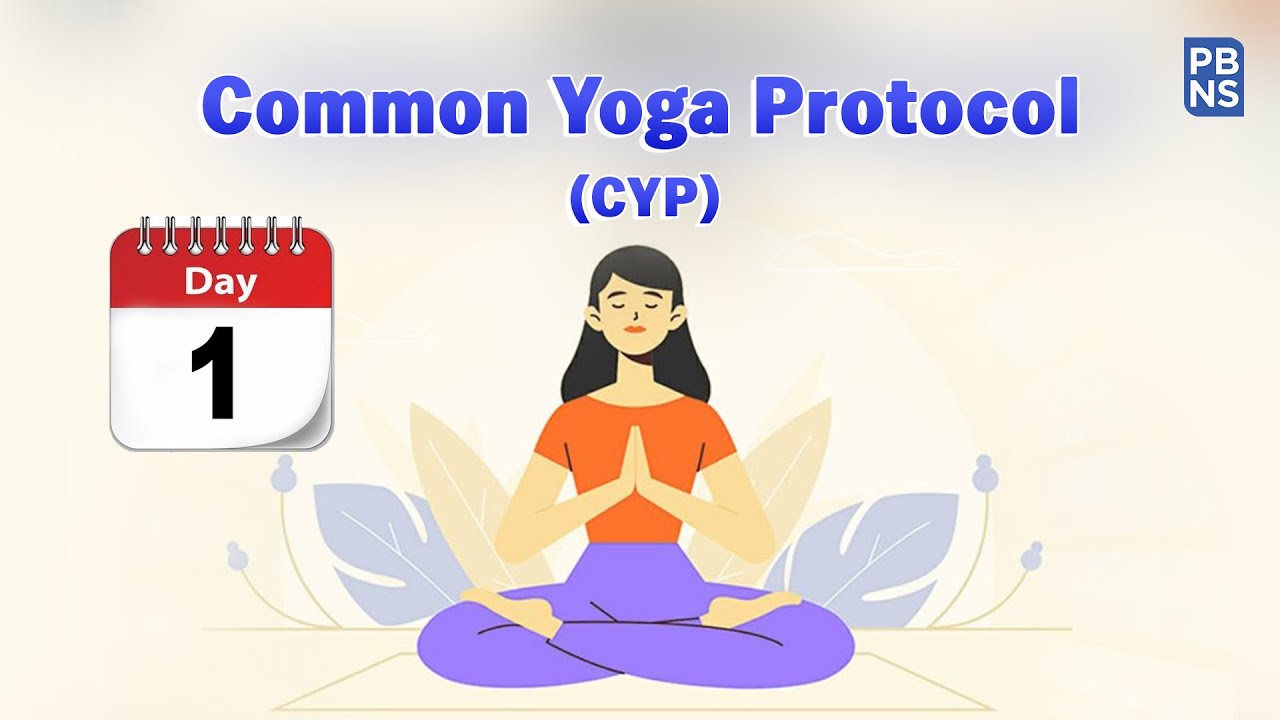 Common Yoga Protocol
(CYP)

PB
NS

Day
1